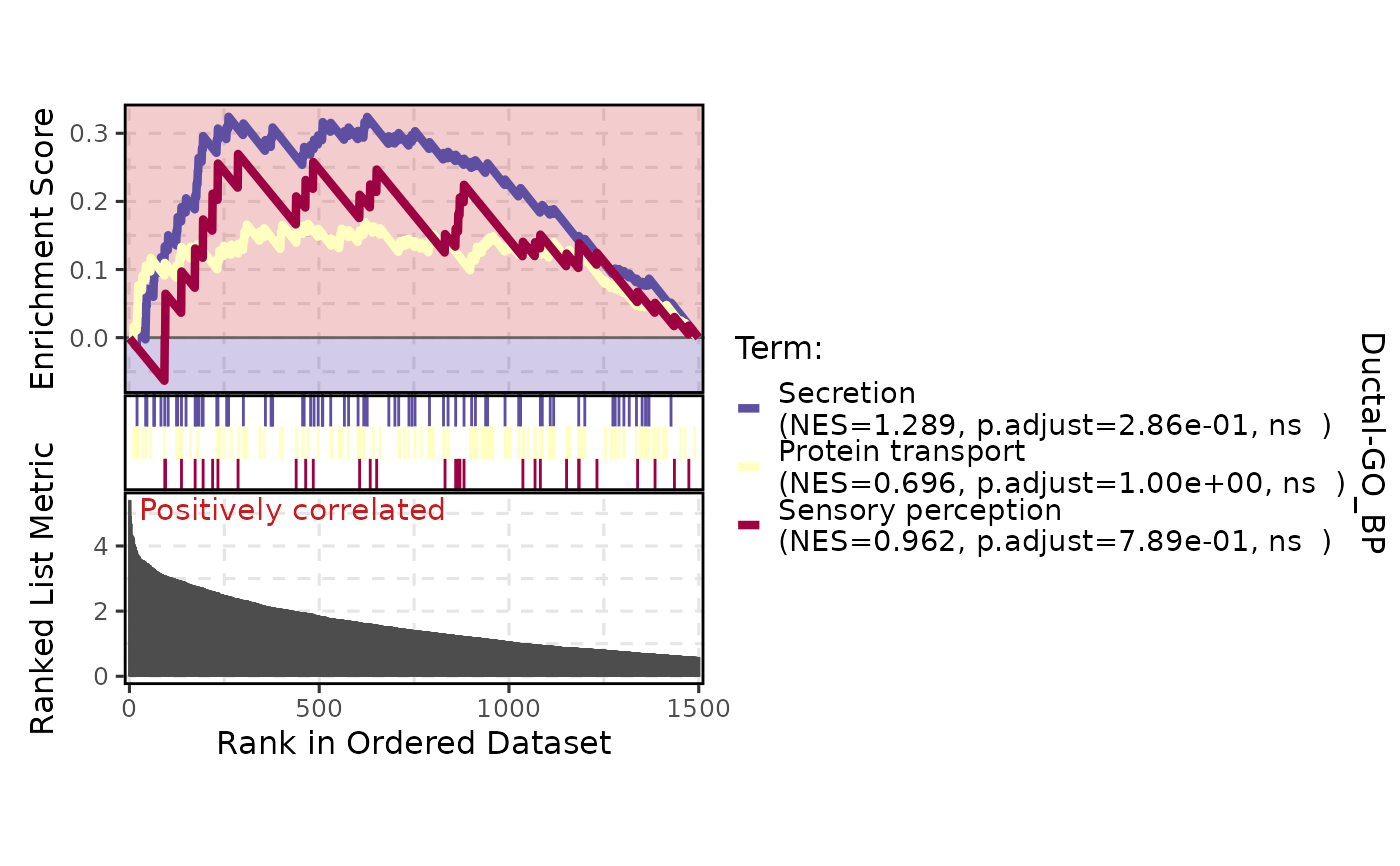 Enrichment Score

0.3
0.2
0.1
0.0

Ranked List Metric

Positively correlated

4
2
0

0
500
1000
1500

Rank in Ordered Dataset

Term:
Secretion
(NES=1.289, p.adjust=2.86e-01, ns )
Protein transport
(NES=0.696, p.adjust=1.00e+00, ns )
Sensory perception
(NES=0.962, p.adjust=7.89e-01, ns )

Ductal-GO_BP